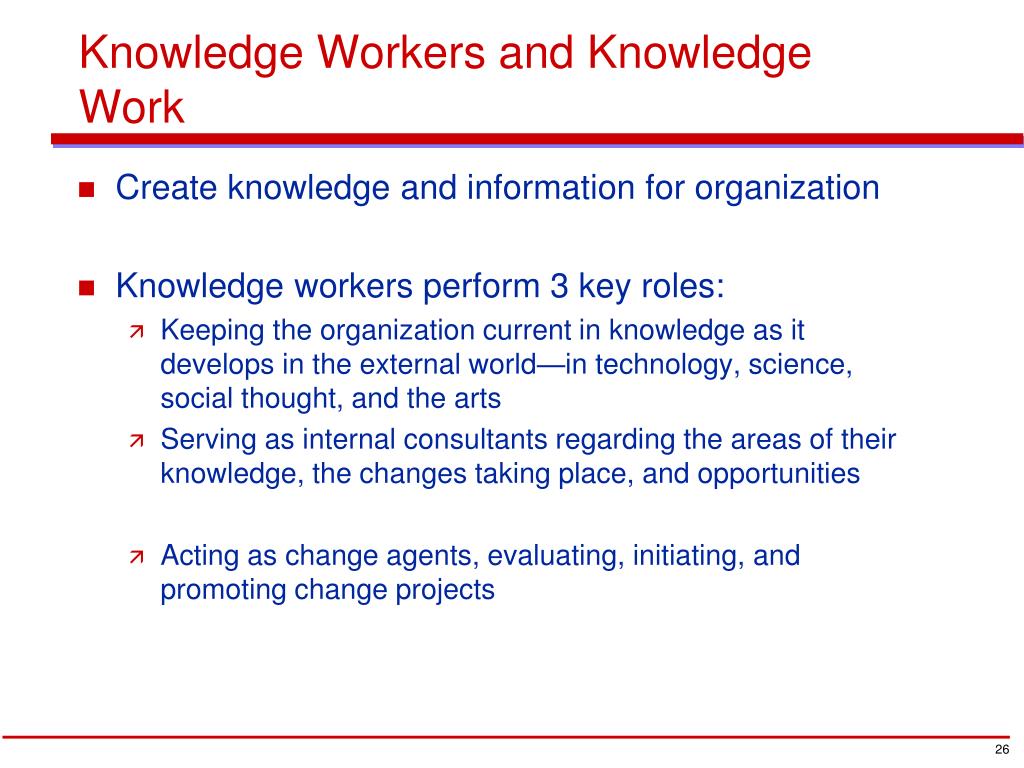 Knowledge Workers and Knowledge Work

Create knowledge and information for organization

Knowledge workers perform 3 key roles:

Keeping the organization current in knowledge as it develops in the external world—in technology, science, social thought, and the arts

Serving as internal consultants regarding the areas of their knowledge, the changes taking place, and opportunities

Acting as change agents, evaluating, initiating, and promoting change projects

26